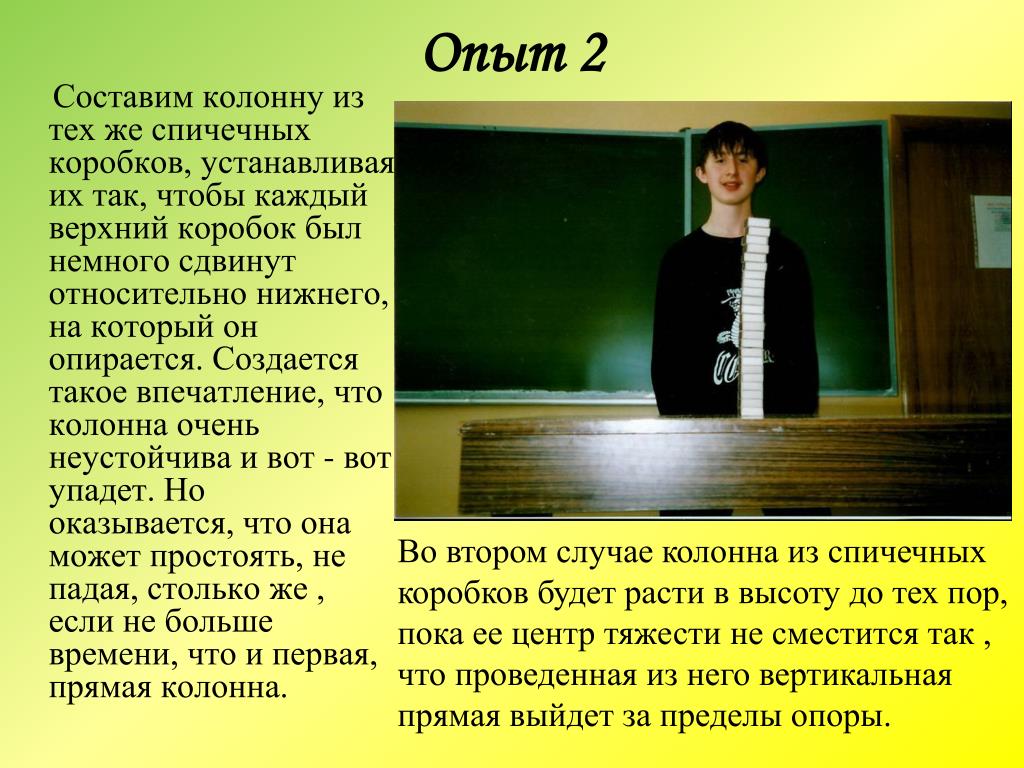 Опыт 2

Составим колонну из тех же спичечных коробков, устанавливая их так, чтобы каждый верхний коробок был немного сдвинут относительно нижнего, на который он опирается. Создается такое впечатление, что колонна очень неустойчива и вот - вот упадет. Но оказывается, что она может простоять, не падая, столько же , если не больше времени, что и первая, прямая колонна.

Во втором случае колонна из спичечных коробков будет расти в высоту до тех пор, пока ее центр тяжести не сместится так , что проведенная из него вертикальная прямая выйдет за пределы опоры.